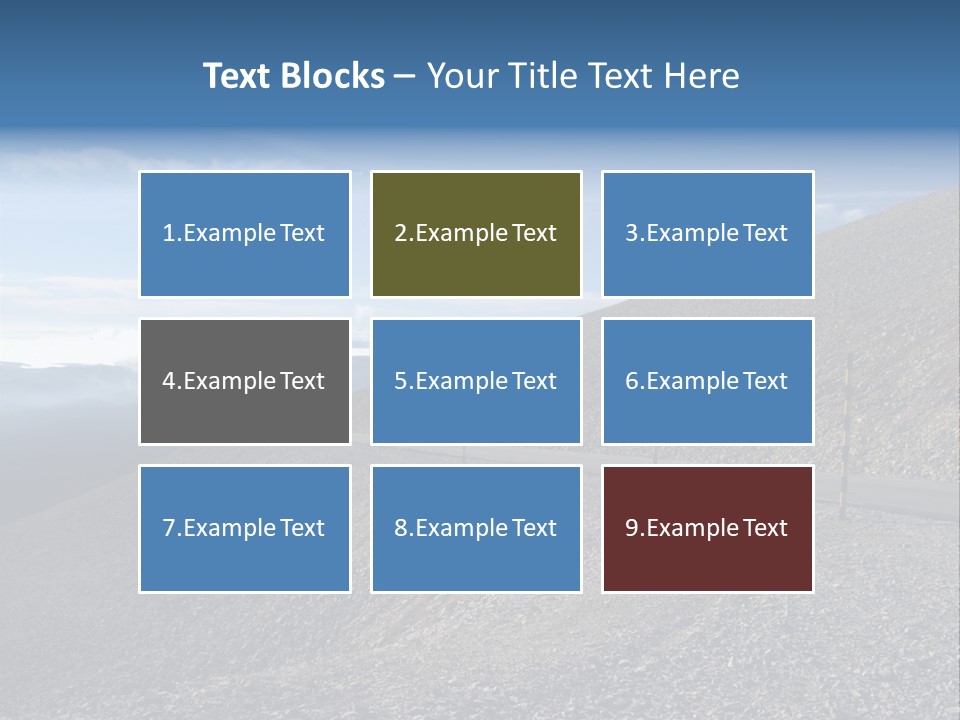 Text Blocks – Your Title Text Here

1.Example Text

2.Example Text

3.Example Text

4.Example Text

5.Example Text

6.Example Text

7.Example Text

8.Example Text

9.Example Text